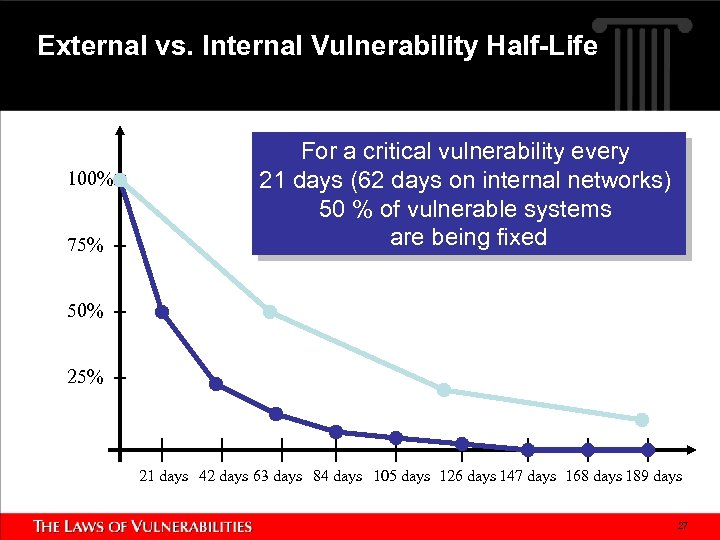 External vs. Internal Vulnerability Half-Life

For a critical vulnerability every 21 days (62 days on internal networks) 50 % of vulnerable systems are being fixed

100%
75%
50%
25%

21 days 42 days 63 days 84 days 105 days 126 days 147 days 168 days 189 days

THE LAWS OF VULNERABILITIES

27